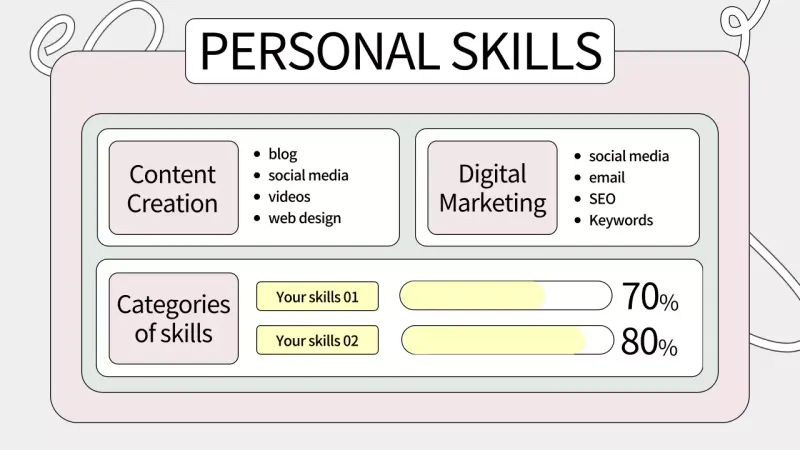 PERSONAL SKILLS

Content Creation

- blog
- social media
- videos
- web design

Digital Marketing

- social media
- email
- SEO
- Keywords

Categories of skills

Your skills 01 70%

Your skills 02 80%